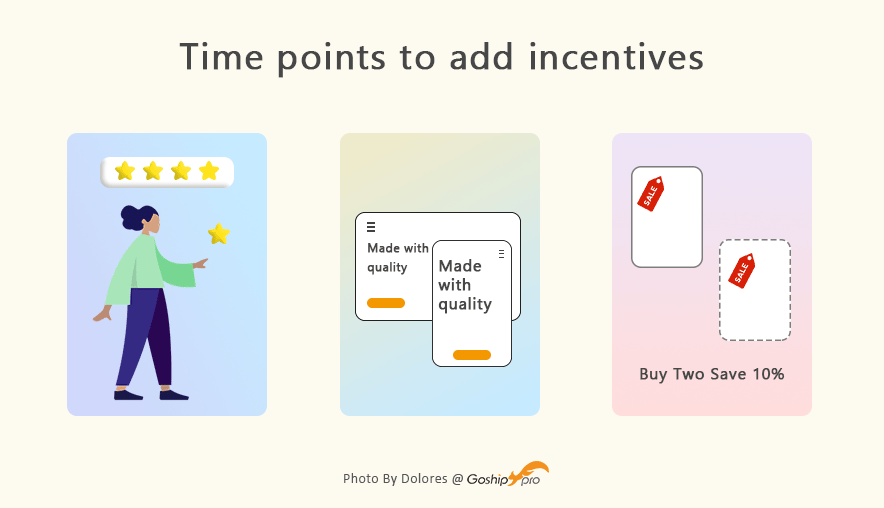 Time points to add incentives

Made with quality

Made with quality

SALE

SALE

Buy Two Save 10%

Photo By Dolores @ Goship pro